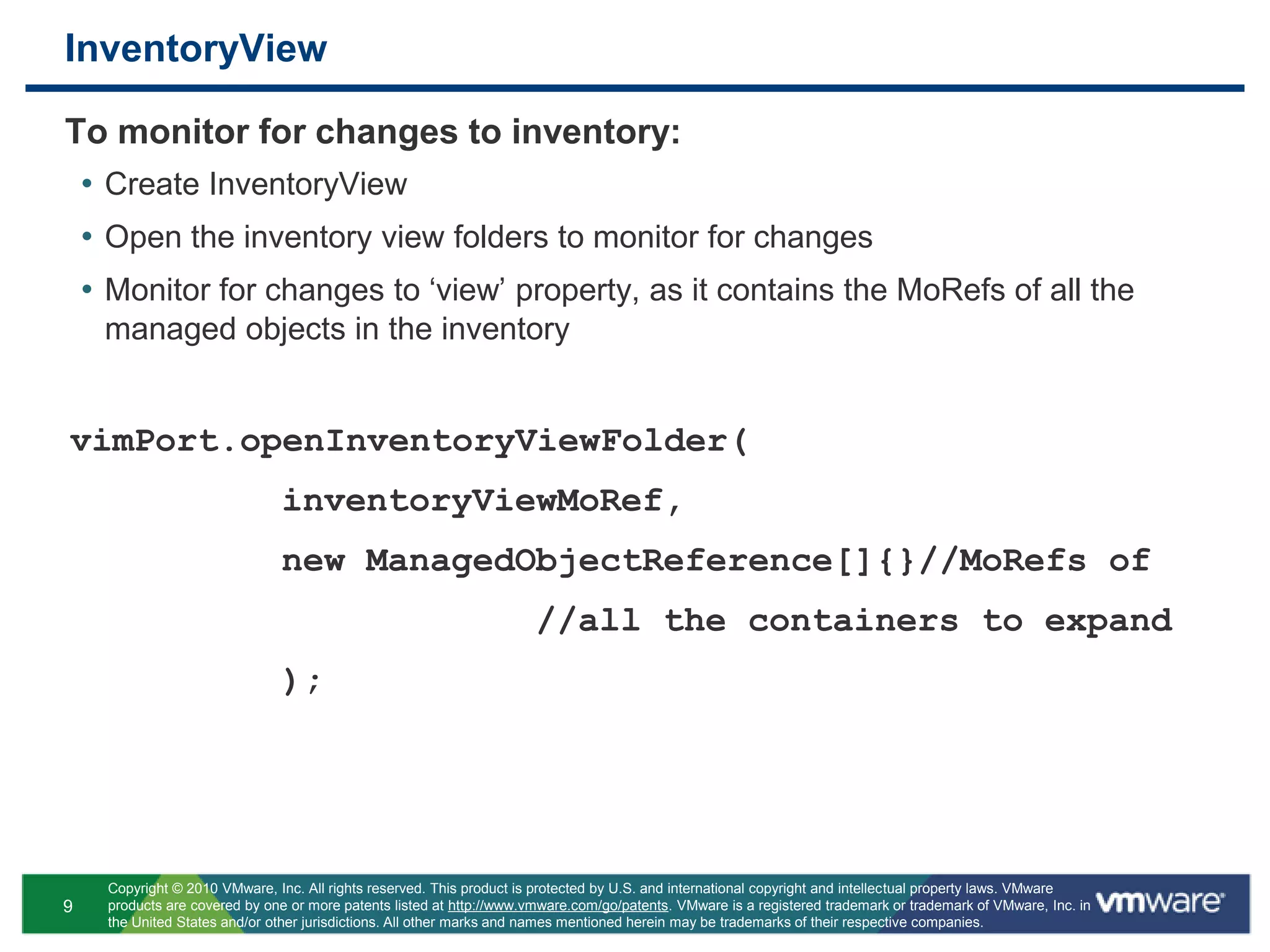 InventoryView

To monitor for changes to inventory:

• Create InventoryView
• Open the inventory view folders to monitor for changes
• Monitor for changes to ‘view’ property, as it contains the MoRefs of all the managed objects in the inventory

vimPort.openInventoryViewFolder(
inventoryViewMoRef,
new ManagedObjectReference[]{}//MoRefs of
//all the containers to expand
);

9

Copyright © 2010 VMware, Inc. All rights reserved. This product is protected by U.S. and international copyright and intellectual property laws. VMware products are covered by one or more patents listed at http://www.vmware.com/go/patents. VMware is a registered trademark or trademark of VMware, Inc. in the United States and/or other jurisdictions. All other marks and names mentioned herein may be trademarks of their respective companies.

vmware